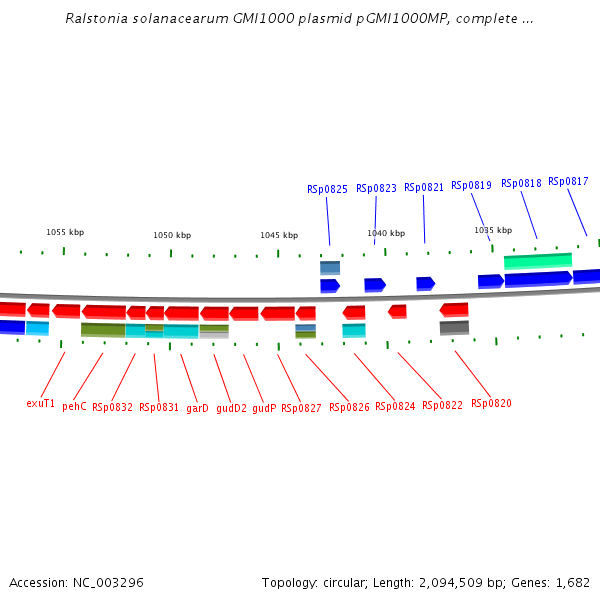 Ralstonia solanacearum GMI1000 plasmid pGMI1000MP, complete ...

RSp0825 RSp0823 RSp0821 RSp0819 RSp0818 RSp0817

1055 kbp 1050 kbp 1045 kbp 1040 kbp 1035 kbp

exuT1 pehC RSp0832 RSp0831 garD gudD2 gudP RSp0827 RSp0826 RSp0824 RSp0822 RSp0820

Accession: NC_003296

Topology: circular; Length: 2,094,509 bp; Genes: 1,682